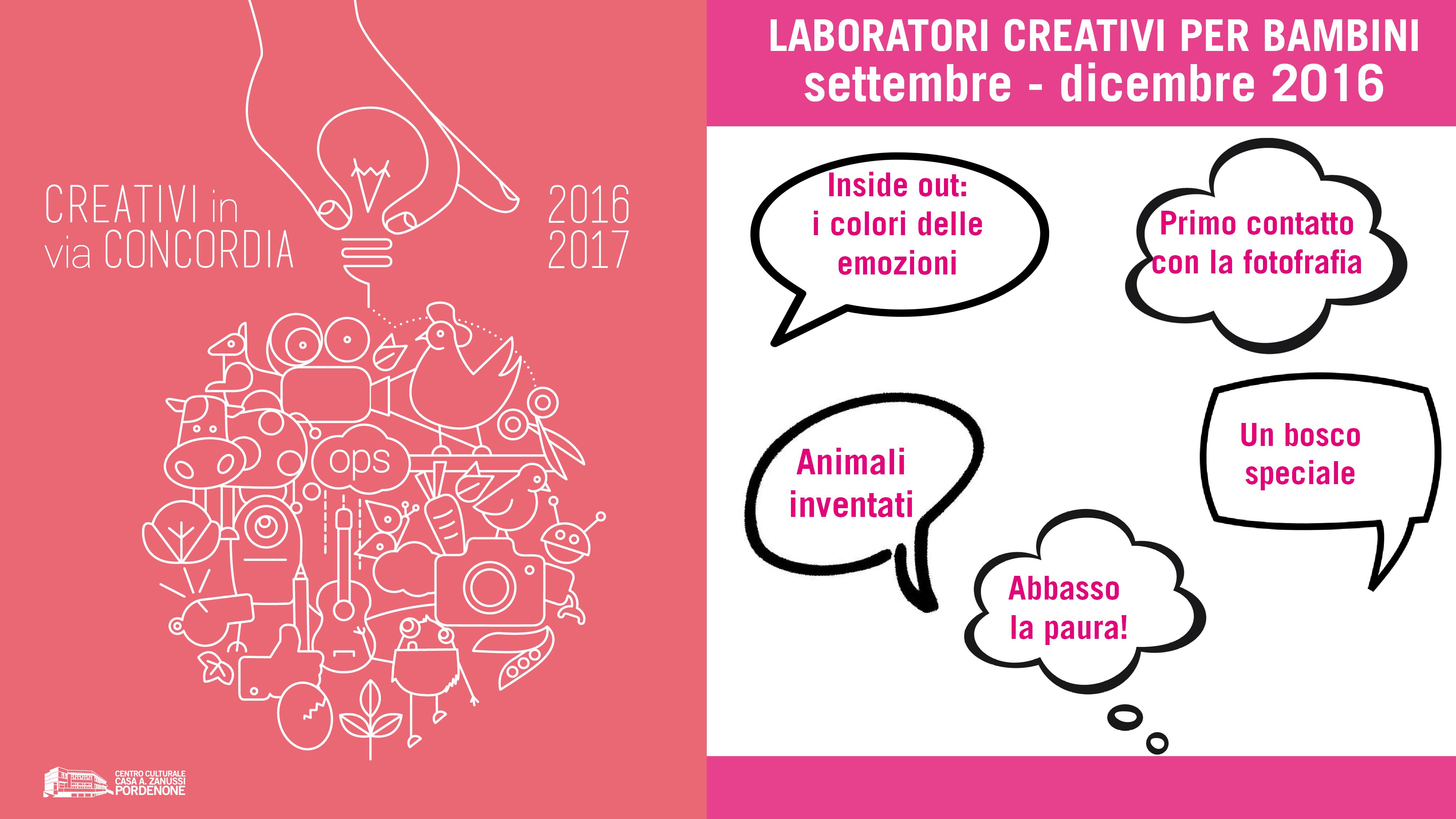 CREATIVI in via CONCORDIA

2016 2017

ops

CENTRO CULTURALE CASA A. ZANUSSI PORDENONE

LABORATORI CREATIVI PER BAMBINI
settembre - dicembre 2016

Inside out: i colori delle emozioni

Primo contatto con la fotofrafia

Animali inventati

Un bosco speciale

Abbasso la paura!